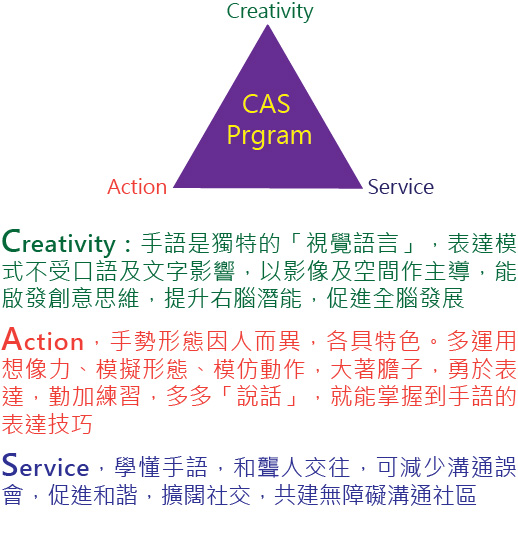 Creativity

CAS
Prgram

Action

Service

Creativity：手語是獨特的「視覺語言」，表達模式不受口語及文字影響，以影像及空間作主導，能啟發創意思維，提升右腦潛能，促進全腦發展

Action，手勢形態因人而異，各具特色。多運用想像力、模擬形態、模仿動作，大著膽子，勇於表達，勤加練習，多多「說話」，就能掌握到手語的表達技巧

Service，學懂手語，和聾人交往，可減少溝通誤會，促進和諧，擴闊社交，共建無障礙溝通社區